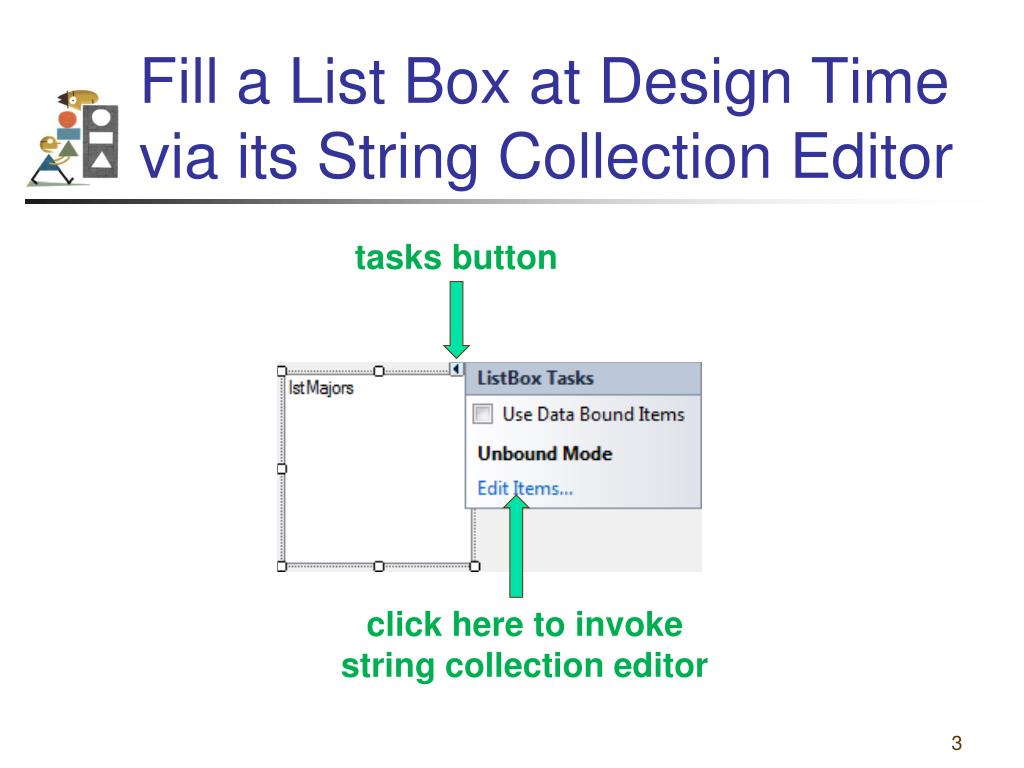 Fill a List Box at Design Time via its String Collection Editor

tasks button

lstMajors

ListBox Tasks

Use Data Bound Items

Unbound Mode

Edit Items...

click here to invoke string collection editor

3